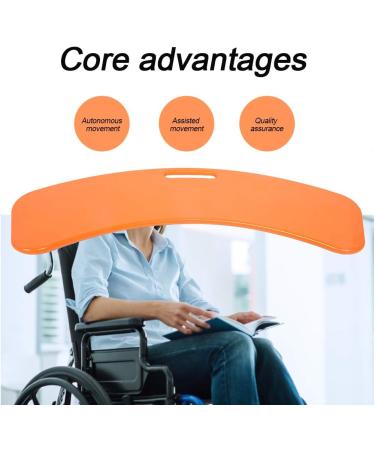 Core advantages

Autonomous movement

Assisted movement

Quality assurance